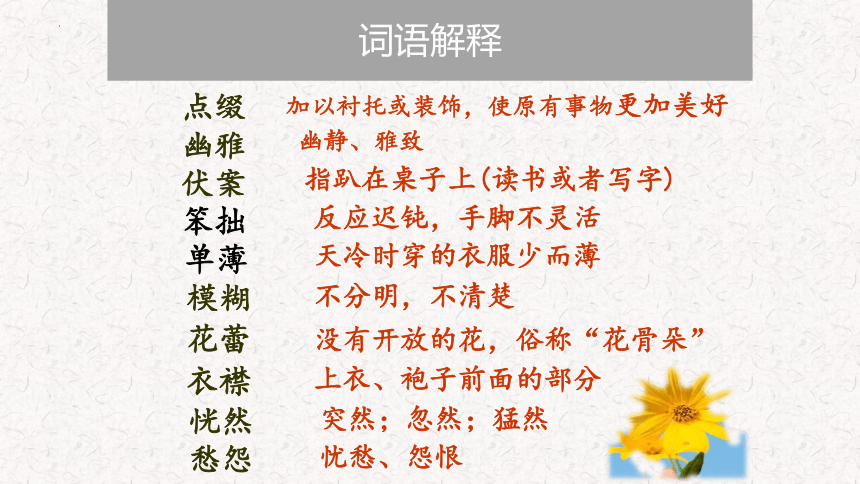 词语解释

点缀　加以衬托或装饰，使原有事物更加美好

幽雅　幽静、雅致

伏案　指趴在桌子上(读书或者写字)

笨拙　反应迟钝，手脚不灵活

单薄　天冷时穿的衣服少而薄

模糊　不分明，不清楚

花蕾　没有开放的花，俗称“花骨朵”

衣襟　上衣、袍子前面的部分

恍然　突然；忽然；猛然

愁怨　忧愁、怨恨